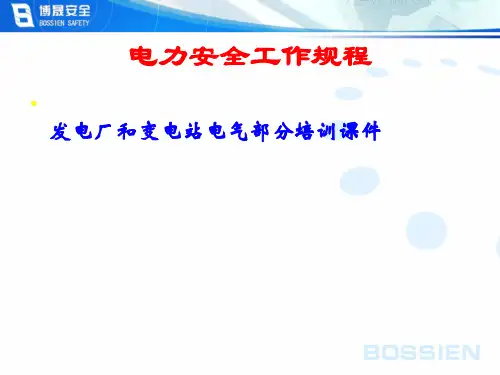 博晟安全
BOSSIEN SAFETY

电力安全工作规程

发电厂和变电站电气部分培训课件

BOSSIEN